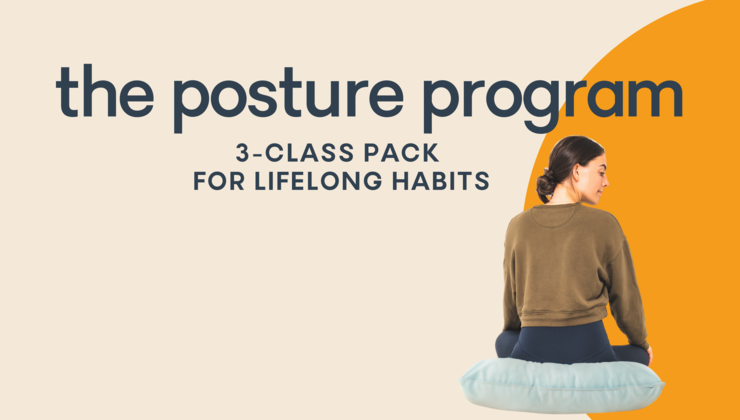 the posture program

3-CLASS PACK
FOR LIFELONG HABITS